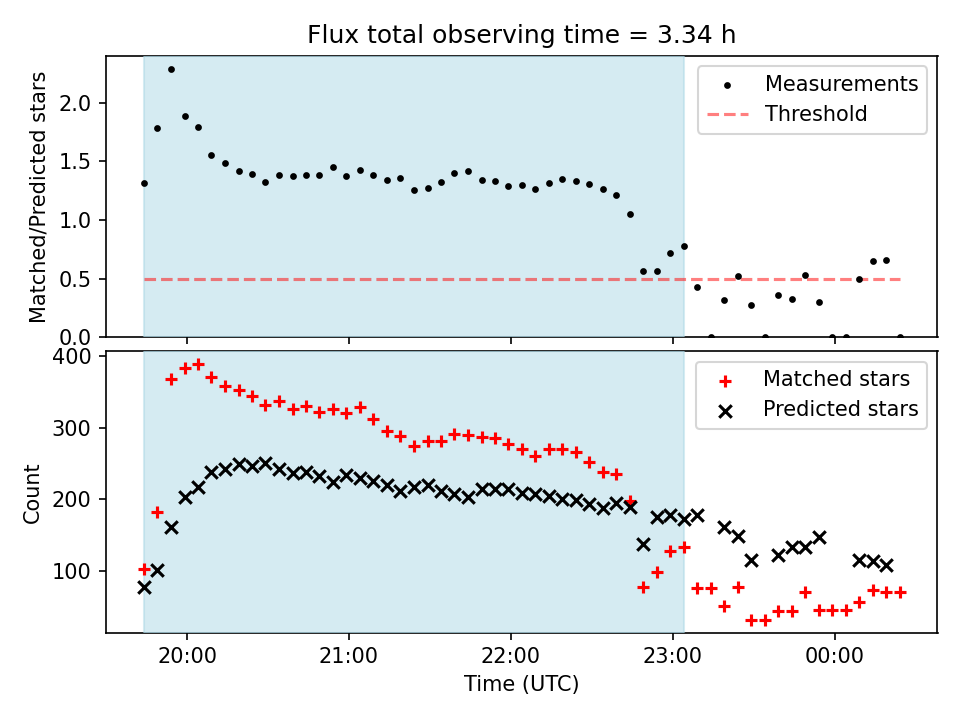 Flux total observing time = 3.34 h

Matched/Predicted stars

2.0
1.5
1.0
0.5
0.0

Measurements
Threshold

Count

400
300
200
100

Matched stars
Predicted stars

20:00
21:00
22:00
23:00
00:00

Time (UTC)